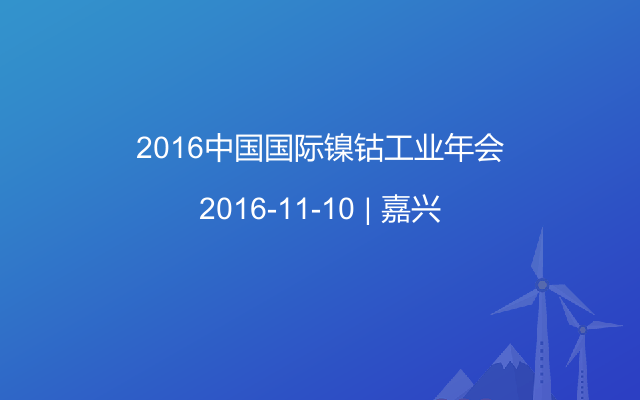 2016中国国际镍钴工业年会

2016-11-10 | 嘉兴